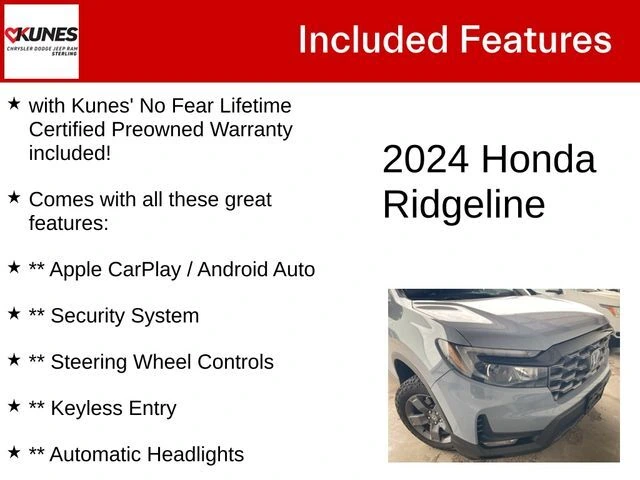 KUNES
CHRYSLER DODGE JEEP RAM
STERLING

Included Features

★ with Kunes' No Fear Lifetime Certified Preowned Warranty included!

★ Comes with all these great features:

★ ** Apple CarPlay / Android Auto

★ ** Security System

★ ** Steering Wheel Controls

★ ** Keyless Entry

★ ** Automatic Headlights

2024 Honda Ridgeline